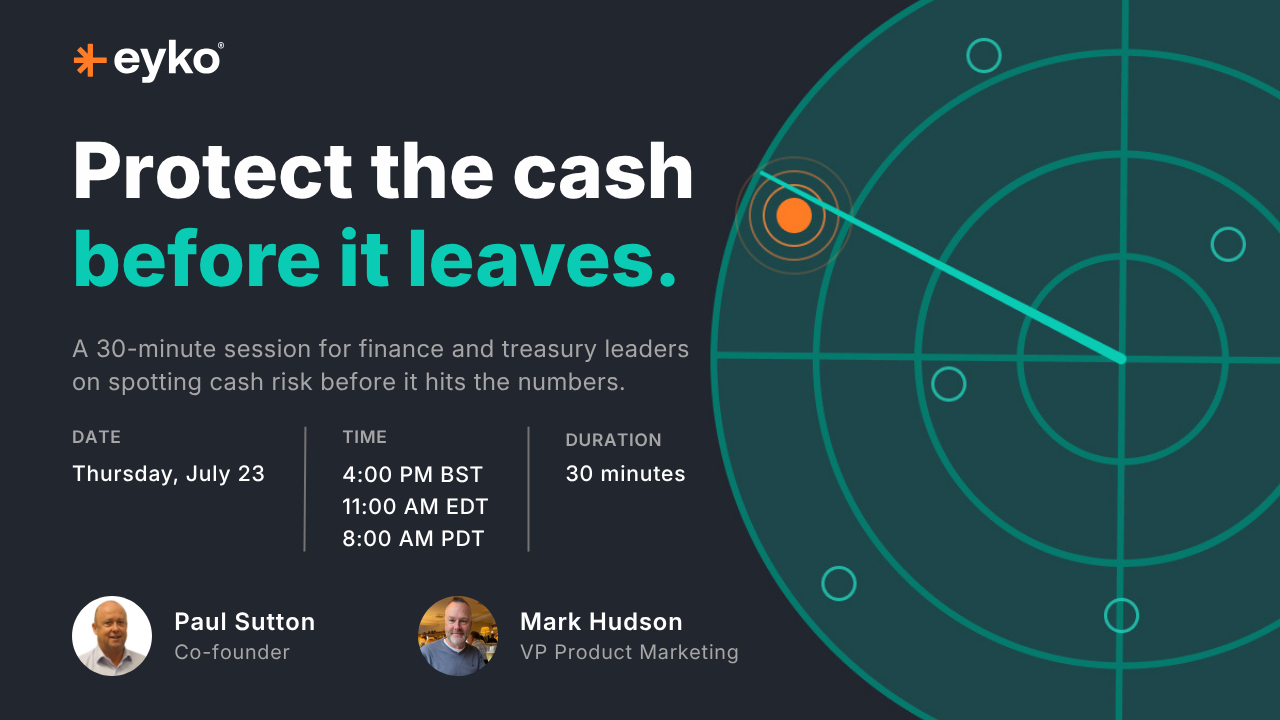 eyko®

Protect the cash before it leaves.

A 30-minute session for finance and treasury leaders on spotting cash risk before it hits the numbers.

DATE
Thursday, July 23

TIME
4:00 PM BST
11:00 AM EDT
8:00 AM PDT

DURATION
30 minutes

Paul Sutton
Co-founder

Mark Hudson
VP Product Marketing